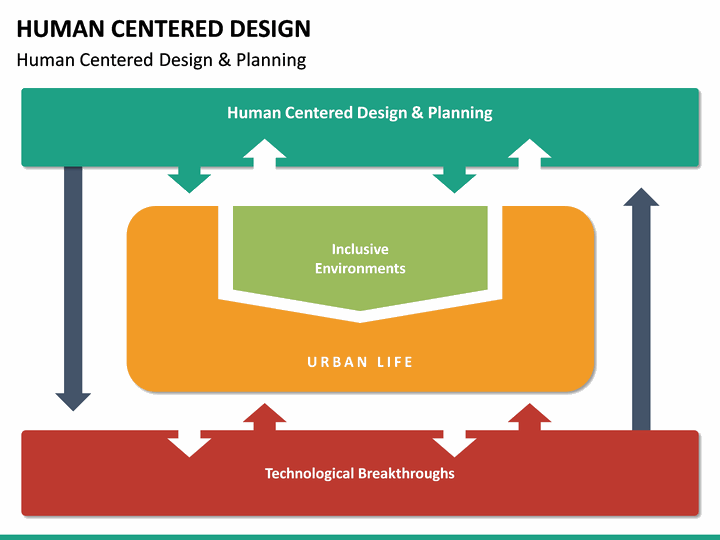 HUMAN CENTERED DESIGN

Human Centered Design & Planning

Human Centered Design & Planning

Inclusive Environments

URBAN LIFE

Technological Breakthroughs